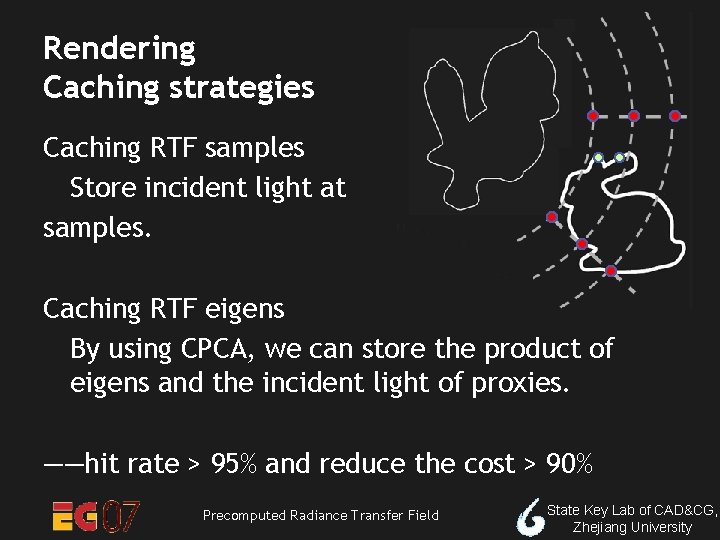 Rendering
Caching strategies

Caching RTF samples
Store incident light at samples.

Caching RTF eigens
By using CPCA, we can store the product of eigens and the incident light of proxies.

——hit rate > 95% and reduce the cost > 90%

EG07

Precomputed Radiance Transfer Field

State Key Lab of CAD&CG, Zhejiang University